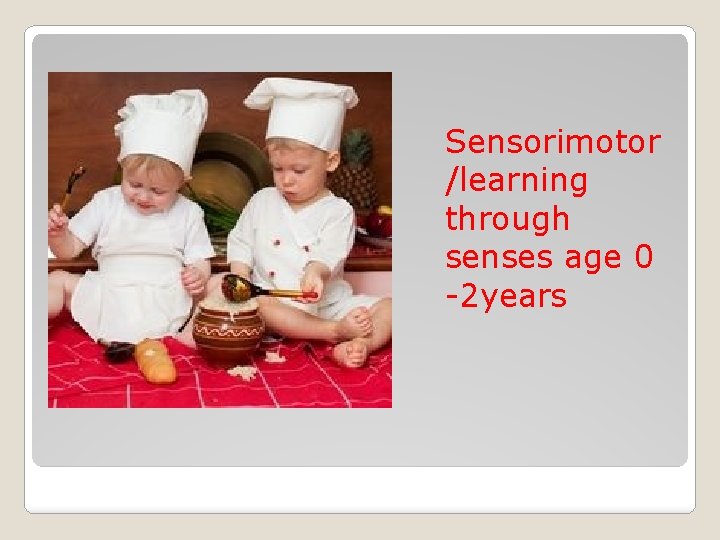 Sensorimotor /learning through senses age 0 -2years